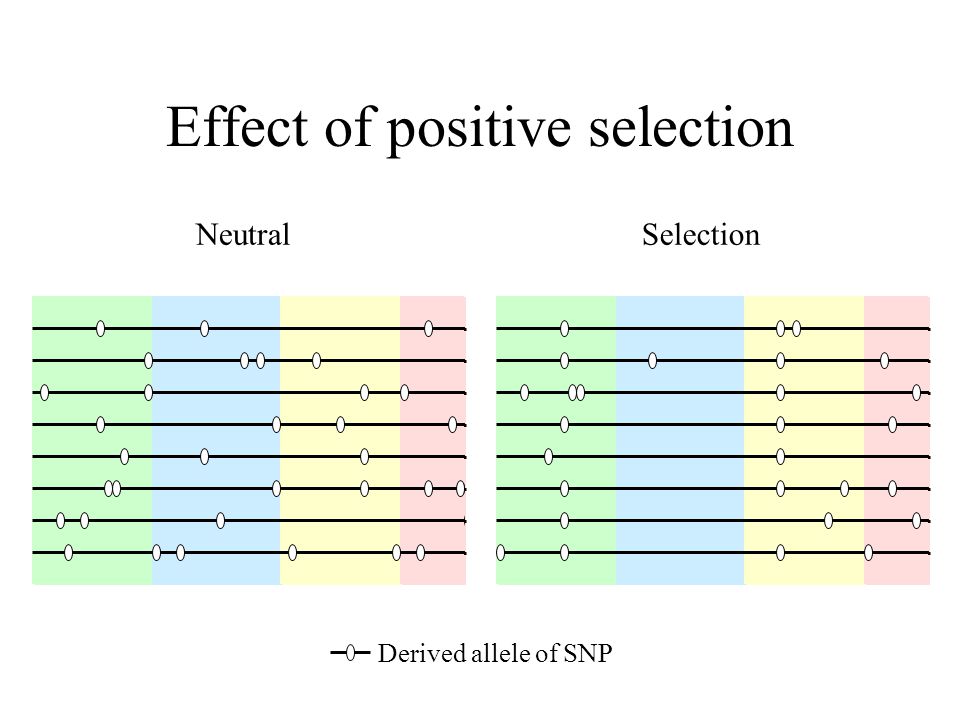 Effect of positive selection

Neutral

Selection

Derived allele of SNP